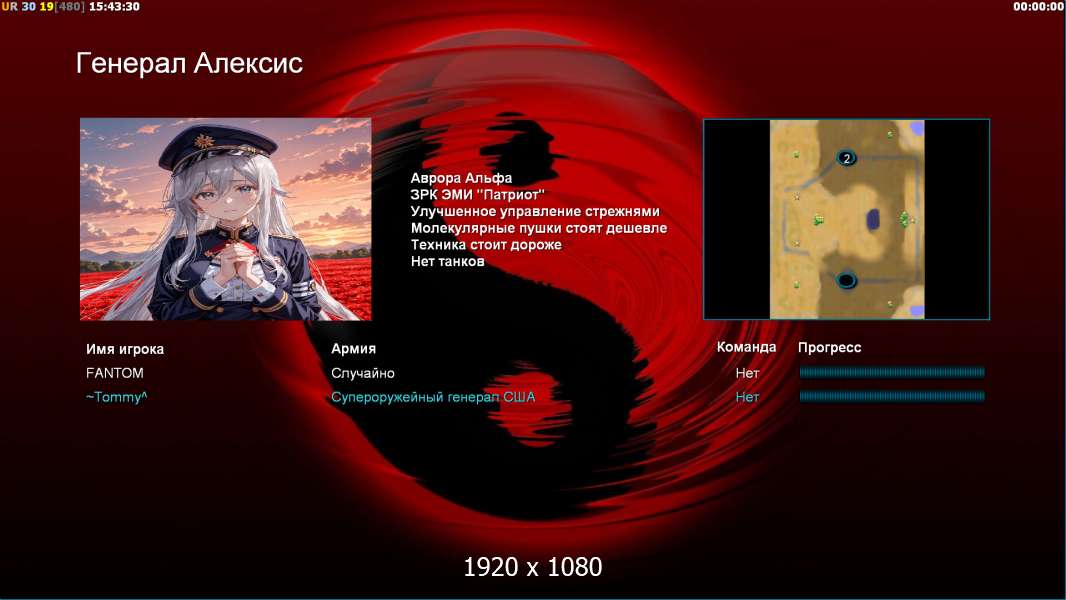 UR 30 19[480] 15:43:30

00:00:00

Генерал Алексис

Аврора Альфа
ЗРК ЭМИ "Патриот"
Улучшенное управление стрежнями
Молекулярные пушки стоят дешевле
Техника стоит дороже
Нет танков

2

| Имя игрока | Армия | Команда | Прогресс |
|---|---|---|---|
| FANTOM | Случайно | Нет | |
| ~Tommy^ | Супероружейный генерал США | Нет | |

1920 x 1080